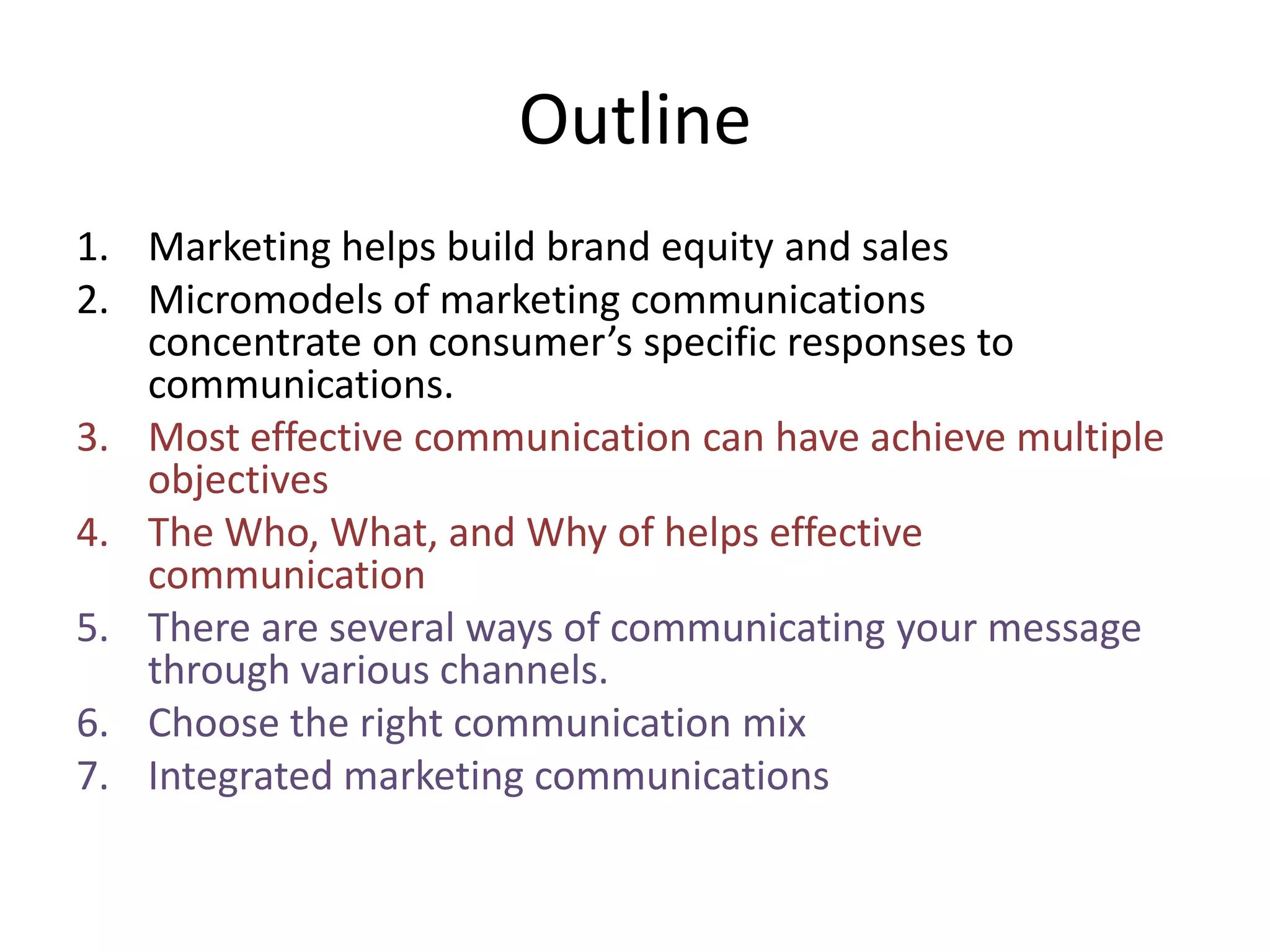 Outline

1. Marketing helps build brand equity and sales
2. Micromodels of marketing communications concentrate on consumer’s specific responses to communications.
3. Most effective communication can have achieve multiple objectives
4. The Who, What, and Why of helps effective communication
5. There are several ways of communicating your message through various channels.
6. Choose the right communication mix
7. Integrated marketing communications